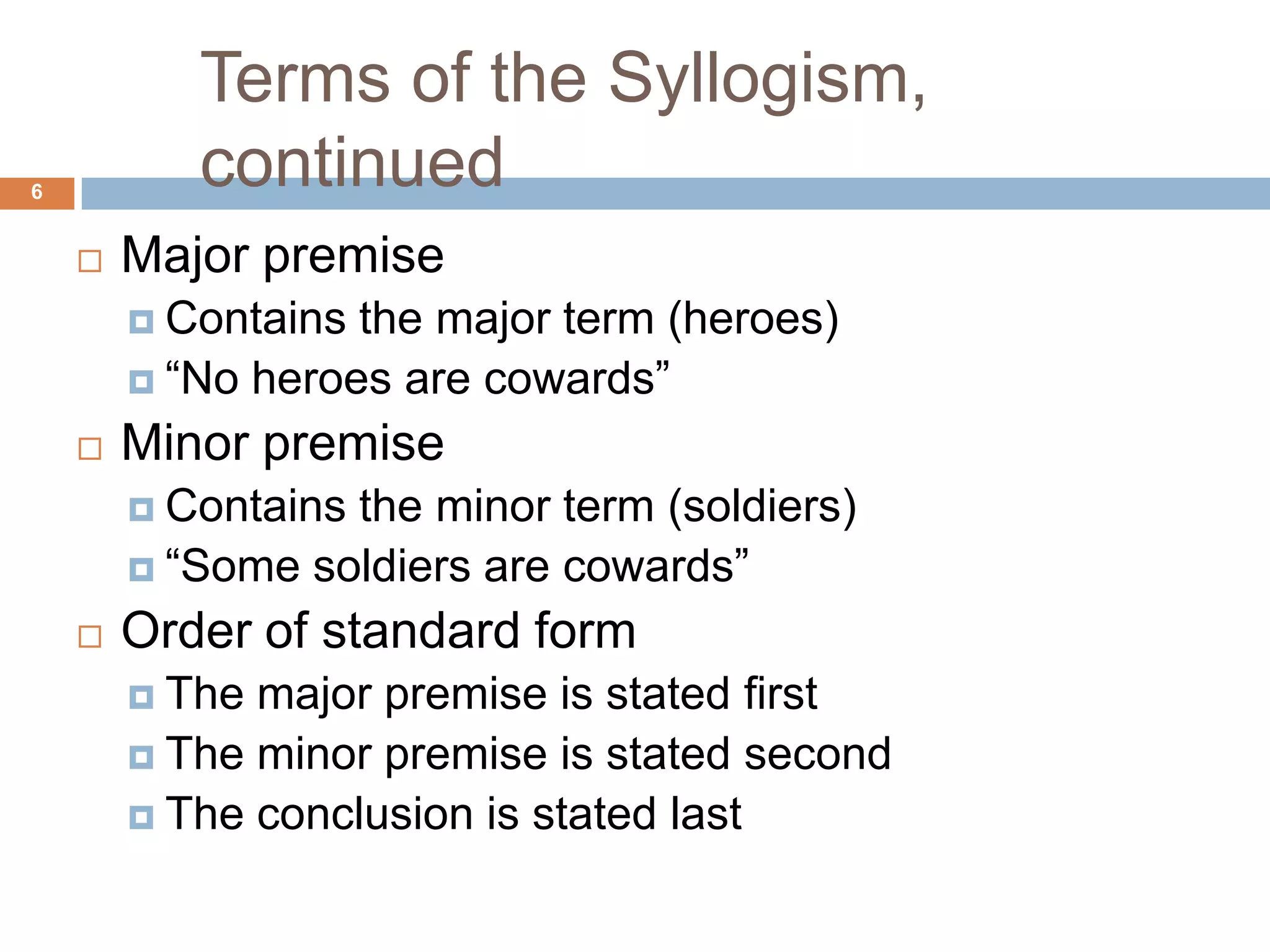 Terms of the Syllogism, continued

6

Major premise

Contains the major term (heroes)

“No heroes are cowards”

Minor premise

Contains the minor term (soldiers)

“Some soldiers are cowards”

Order of standard form

The major premise is stated first

The minor premise is stated second

The conclusion is stated last